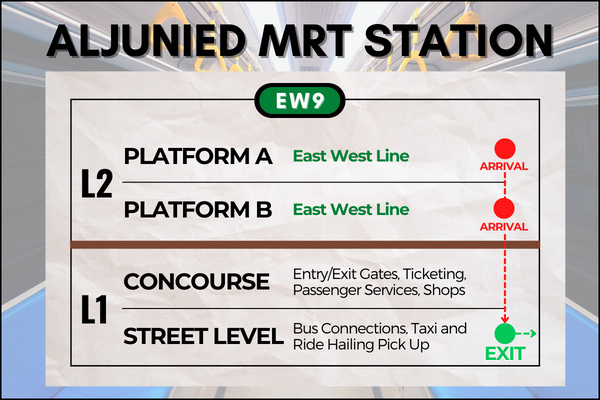 ALJUNIED MRT STATION

EW9

L2

PLATFORM A East West Line ARRIVAL

PLATFORM B East West Line ARRIVAL

L1

CONCOURSE Entry/Exit Gates, Ticketing, Passenger Services, Shops

STREET LEVEL Bus Connections, Taxi and Ride Hailing Pick Up

EXIT